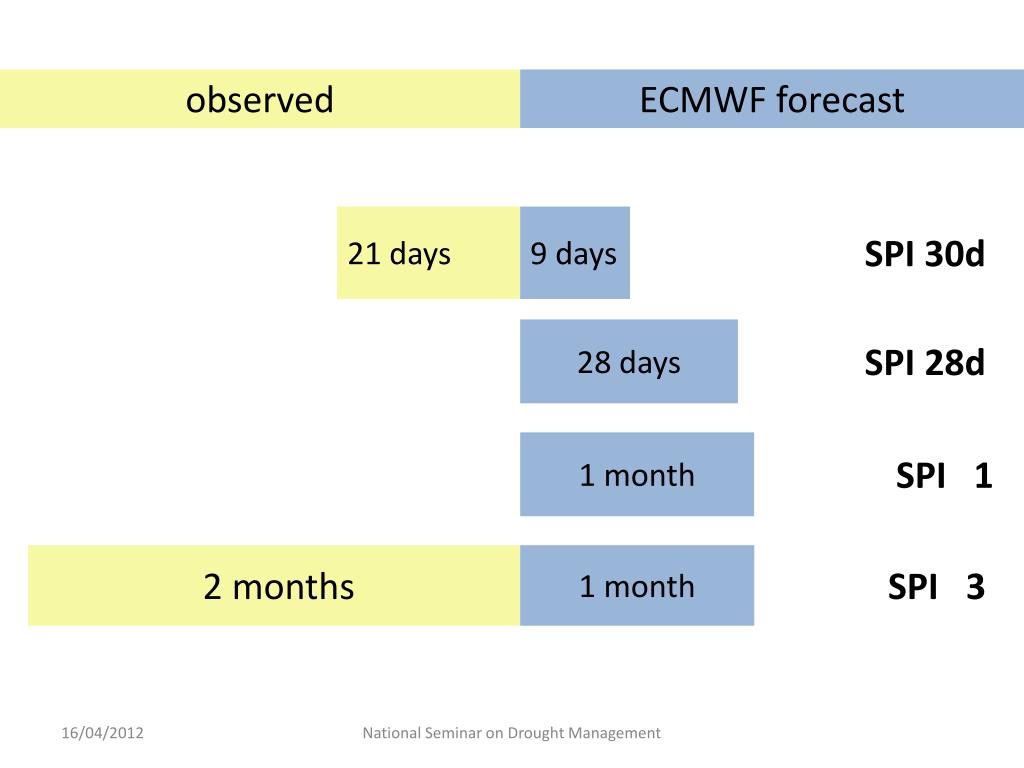 observed

ECMWF forecast

21 days

9 days

SPI 30d

28 days

SPI 28d

1 month

SPI 1

2 months

1 month

SPI 3

16/04/2012

National Seminar on Drought Management